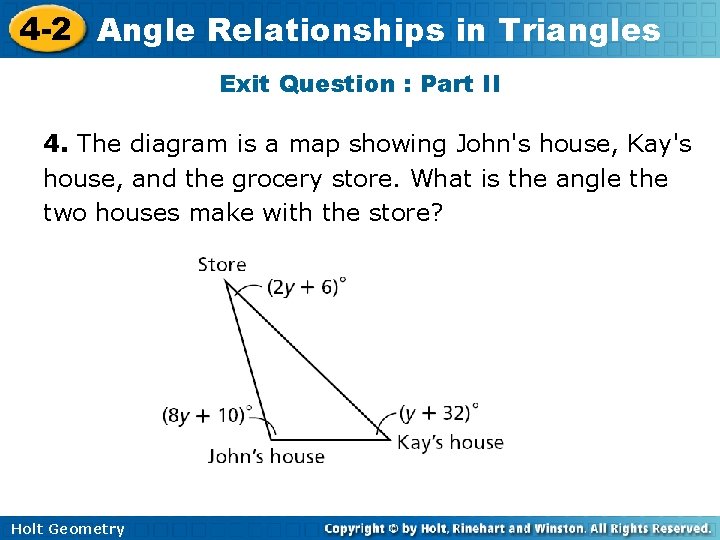 4-2 Angle Relationships in Triangles

Exit Question : Part II

4. The diagram is a map showing John's house, Kay's house, and the grocery store. What is the angle the two houses make with the store?

Store
$(2y + 6)^\circ$
$(8y + 10)^\circ$
$(y + 32)^\circ$
John's house
Kay's house

Holt Geometry
Copyright © by Holt, Rinehart and Winston. All Rights Reserved.